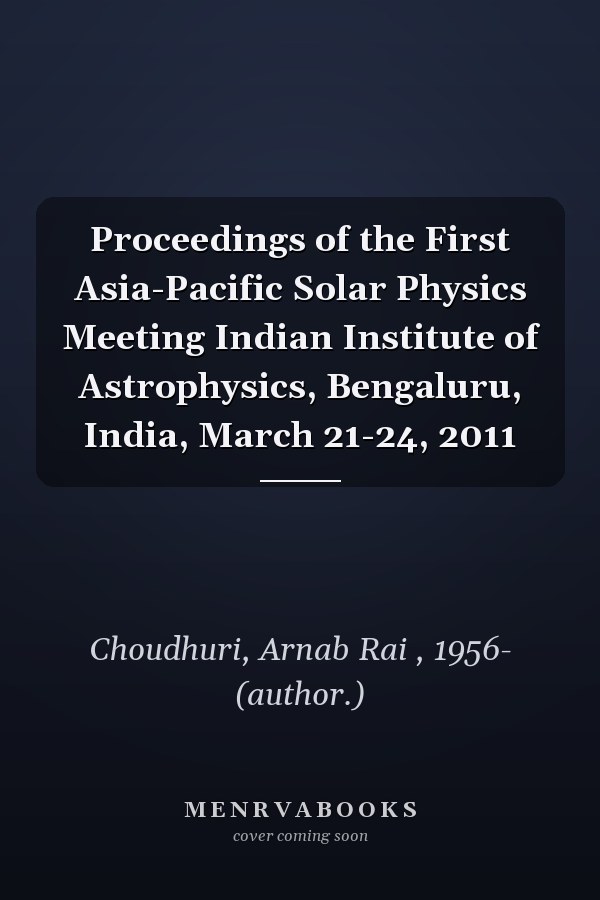 Proceedings of the First Asia-Pacific Solar Physics Meeting Indian Institute of Astrophysics, Bengaluru, India, March 21-24, 2011

Choudhuri, Arnab Rai , 1956- (author.)

MENRVABOOKS
cover coming soon